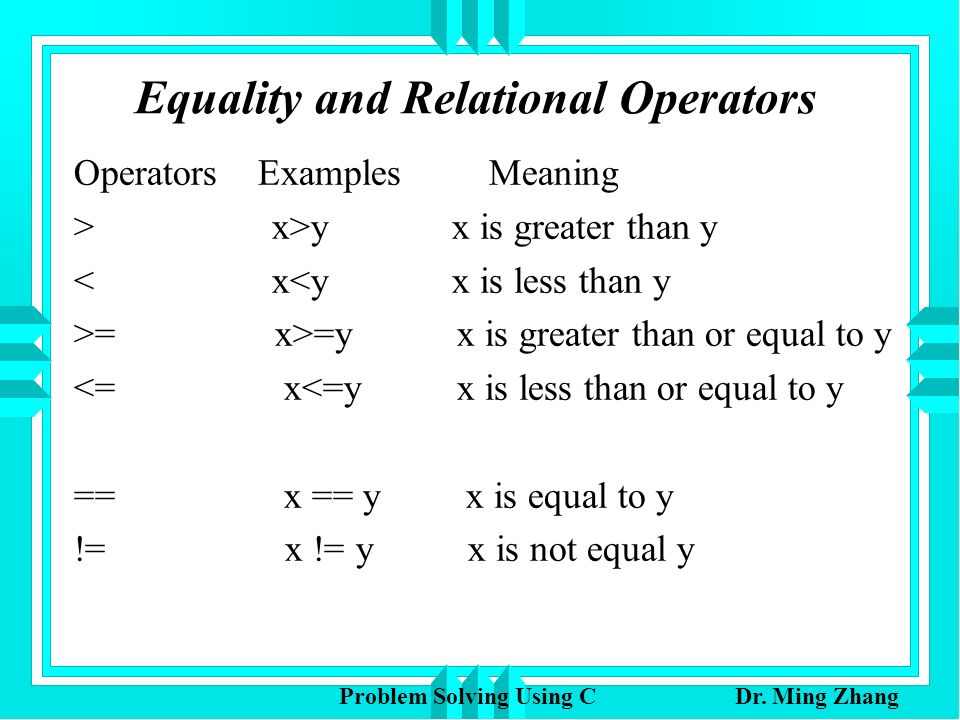 Equality and Relational Operators

| Operators | Examples | Meaning |
|---|---|---|
| > | x>y | x is greater than y |
| < | x<y | x is less than y |
| >= | x>=y | x is greater than or equal to y |
| <= | x<=y | x is less than or equal to y |
| == | x == y | x is equal to y |
| != | x != y | x is not equal y |

Problem Solving Using C Dr. Ming Zhang